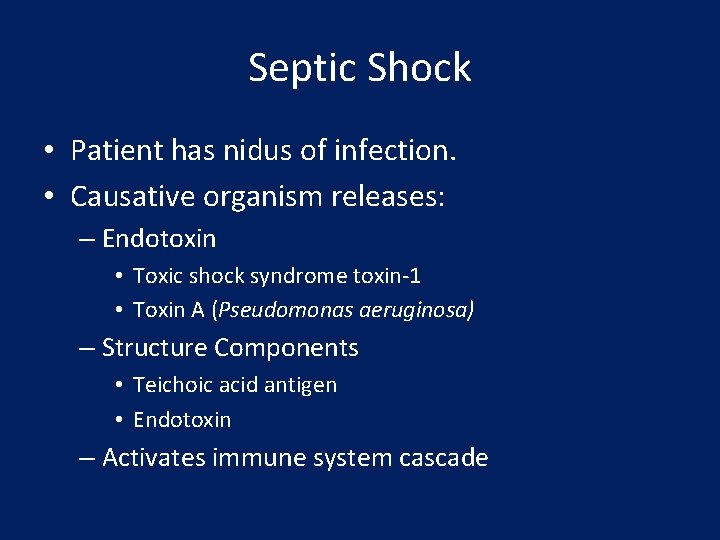 Septic Shock

• Patient has nidus of infection.
• Causative organism releases:
– Endotoxin
• Toxic shock syndrome toxin-1
• Toxin A (Pseudomonas aeruginosa)
– Structure Components
• Teichoic acid antigen
• Endotoxin
– Activates immune system cascade